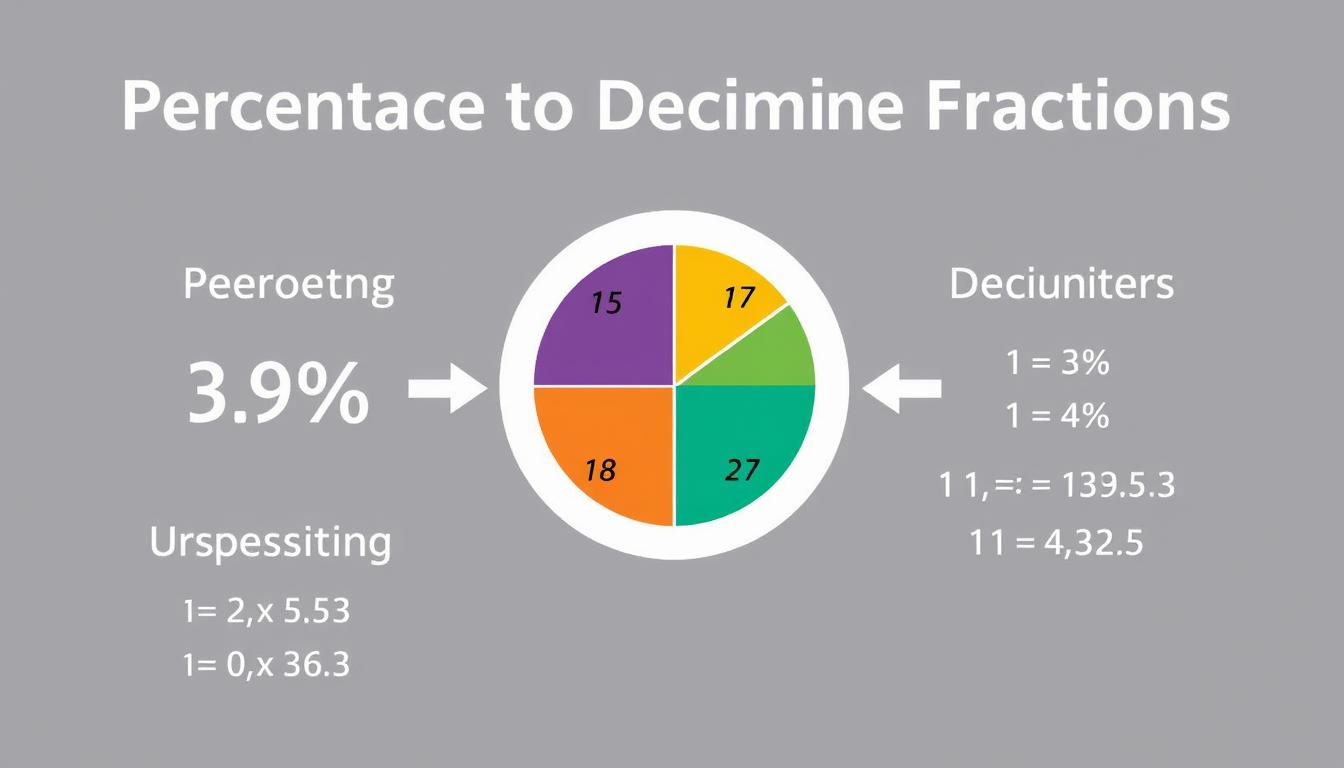 Percentace to Decimine Fractions

Peeroetng

3.9%

Urspessiting

1= 2,x 5.53

1= 0,x 36.3

15

17

18

27

Deciuniters

1 = 3%

1 = 4%

1 1,=: = 139.5.3

11 = 4,32.5